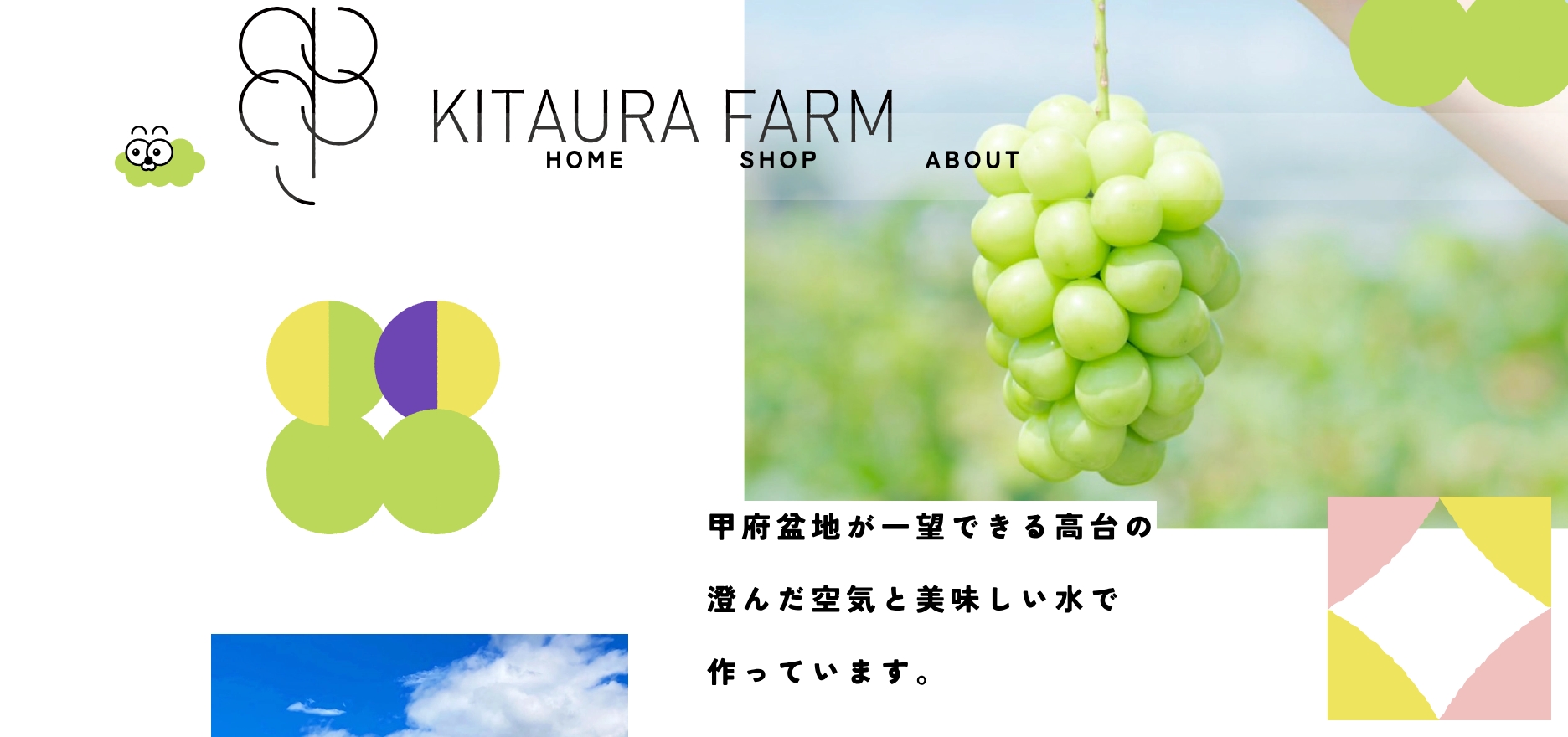 KITAURA FARM

HOME SHOP ABOUT

甲府盆地が一望できる高台の

澄んだ空気と美味しい水で

作っています。